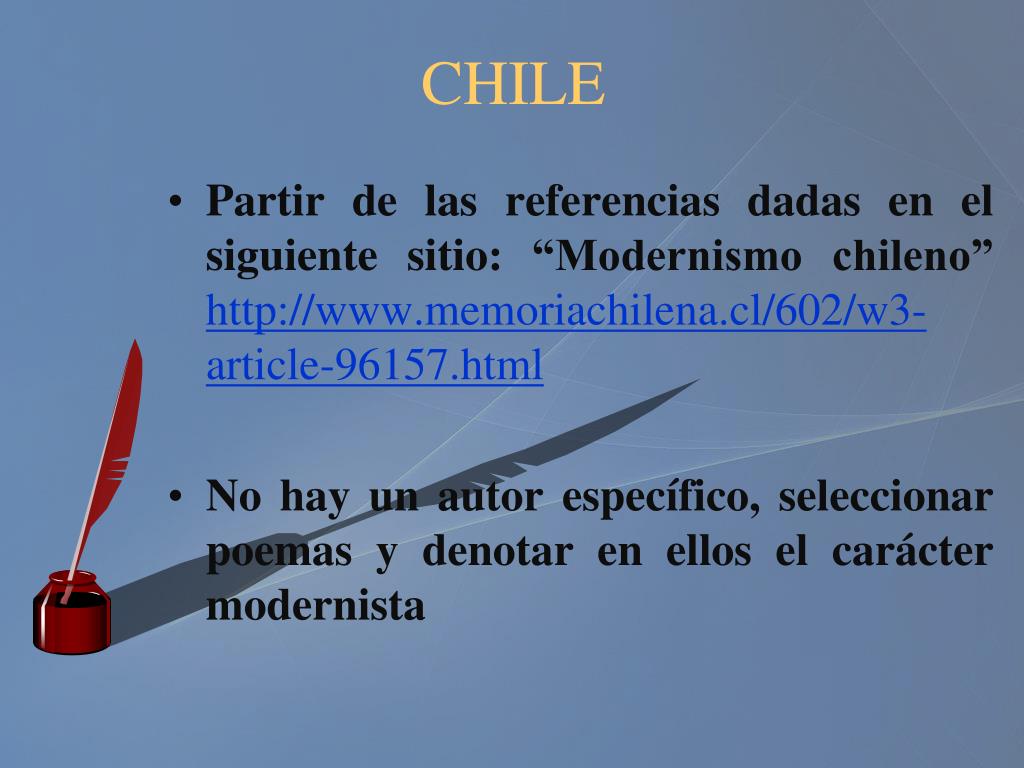 CHILE

• Partir de las referencias dadas en el siguiente sitio: “Modernismo chileno” http://www.memoriachilena.cl/602/w3-article-96157.html

• No hay un autor específico, seleccionar poemas y denotar en ellos el carácter modernista